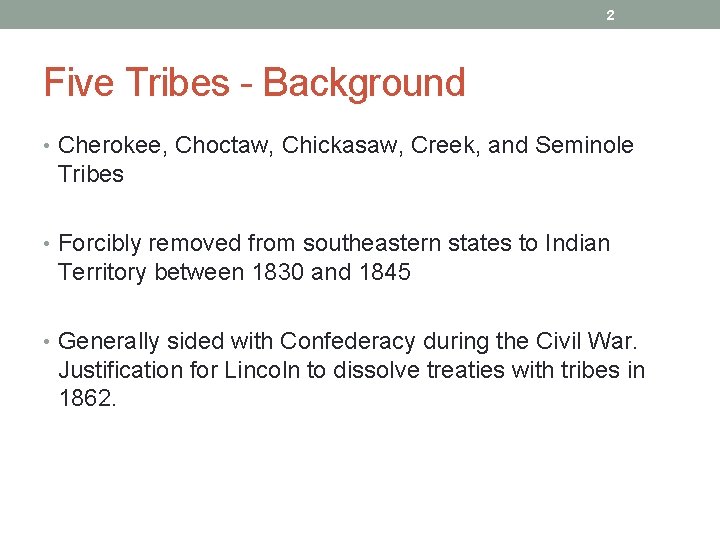 2

Five Tribes - Background

• Cherokee, Choctaw, Chickasaw, Creek, and Seminole Tribes

• Forcibly removed from southeastern states to Indian Territory between 1830 and 1845

• Generally sided with Confederacy during the Civil War. Justification for Lincoln to dissolve treaties with tribes in 1862.